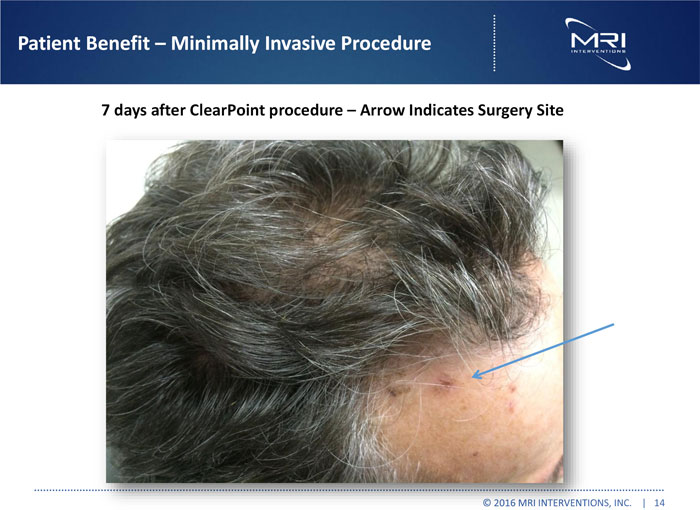 Patient Benefit – Minimally Invasive Procedure

MRI INTERVENTIONS

7 days after ClearPoint procedure – Arrow Indicates Surgery Site

© 2016 MRI INTERVENTIONS, INC. | 14